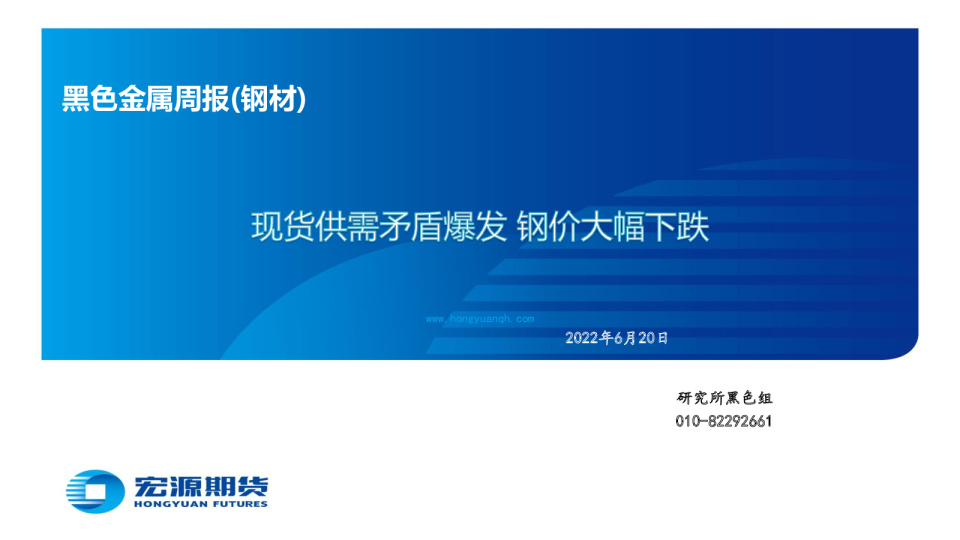 黑色金属周报(钢材)

现货供需矛盾爆发 钢价大幅下跌

www.hongyuanqh.com

2022年6月20日

研究所黑色组
010-82292661

宏源期货
HONGYUAN FUTURES